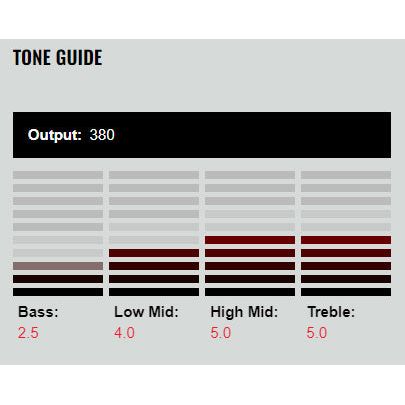 TONE GUIDE

Output: 380

Bass:
2.5

Low Mid:
4.0

High Mid:
5.0

Treble:
5.0